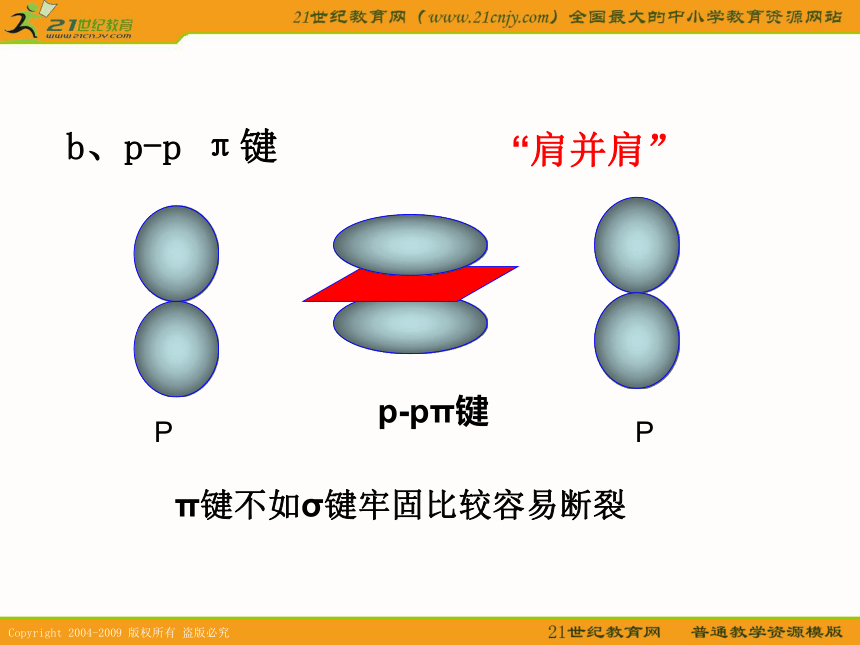 21世纪教育
www.21cnjy.com

21世纪教育网（www.21cnjy.com）全国最大的中小学教育资源网站

b、p-p π键

“肩并肩”

P

p-pπ键

P

π键不如σ键牢固比较容易断裂

Copyright 2004-2009 版权所有 盗版必究

21世纪教育网 普通教学资源模版